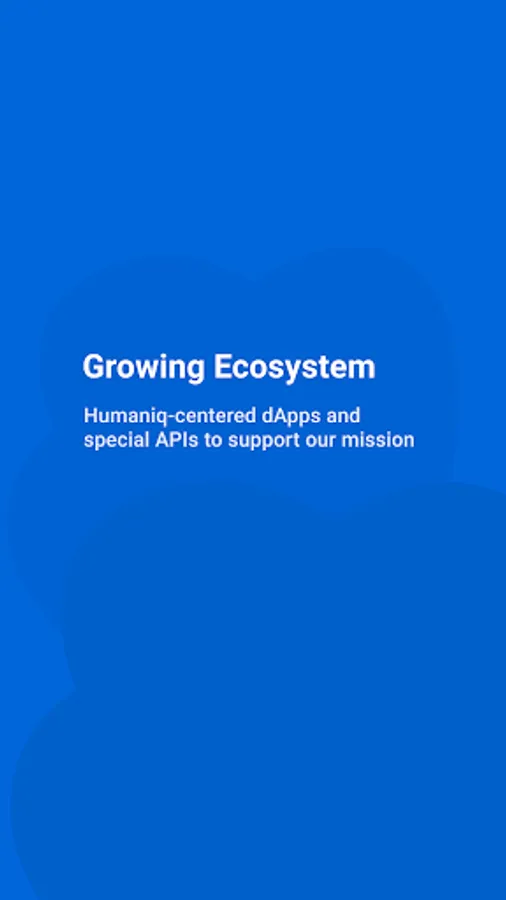 Growing Ecosystem

Humaniq-centered dApps and special APIs to support our mission